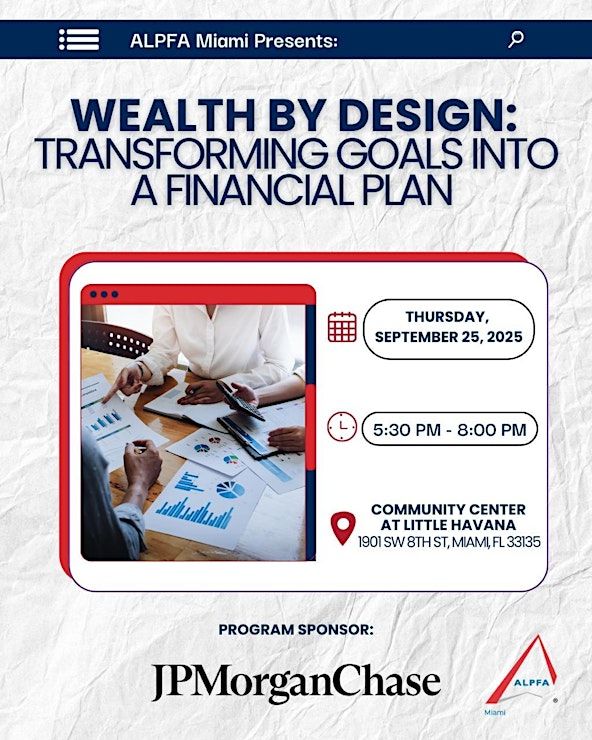 ALPFA Miami Presents:

WEALTH BY DESIGN:
TRANSFORMING GOALS INTO A FINANCIAL PLAN

THURSDAY, SEPTEMBER 25, 2025

5:30 PM - 8:00 PM

COMMUNITY CENTER AT LITTLE HAVANA
1901 SW 8TH ST, MIAMI, FL 33135

PROGRAM SPONSOR:

JPMorganChase

ALPFA
Miami